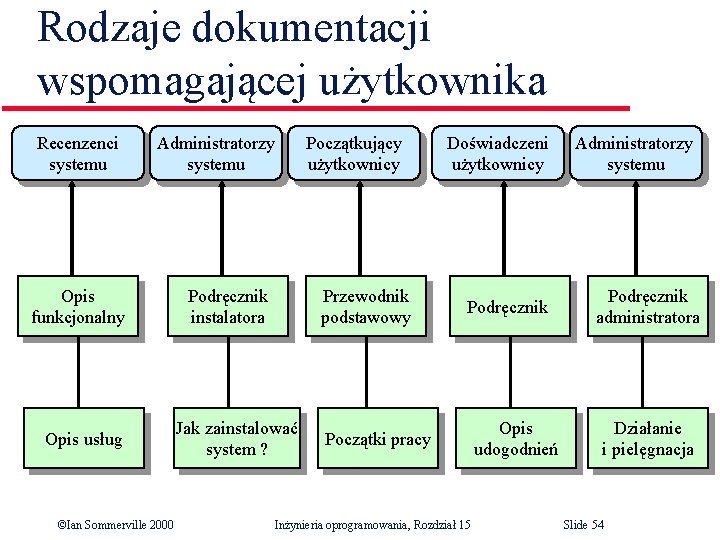 Rodzaje dokumentacji wspomagającej użytkownika

Recenzenci systemu

Administratorzy systemu

Początkujący użytkownicy

Doświadczeni użytkownicy

Administratorzy systemu

Opis funkcjonalny

Podręcznik instalatora

Przewodnik podstawowy

Podręcznik

Podręcznik administratora

Opis usług

Jak zainstalować system ?

Początki pracy

Opis udogodnień

Działanie i pielęgnacja

©Ian Sommerville 2000

Inżynieria oprogramowania, Rozdział 15

Slide 54